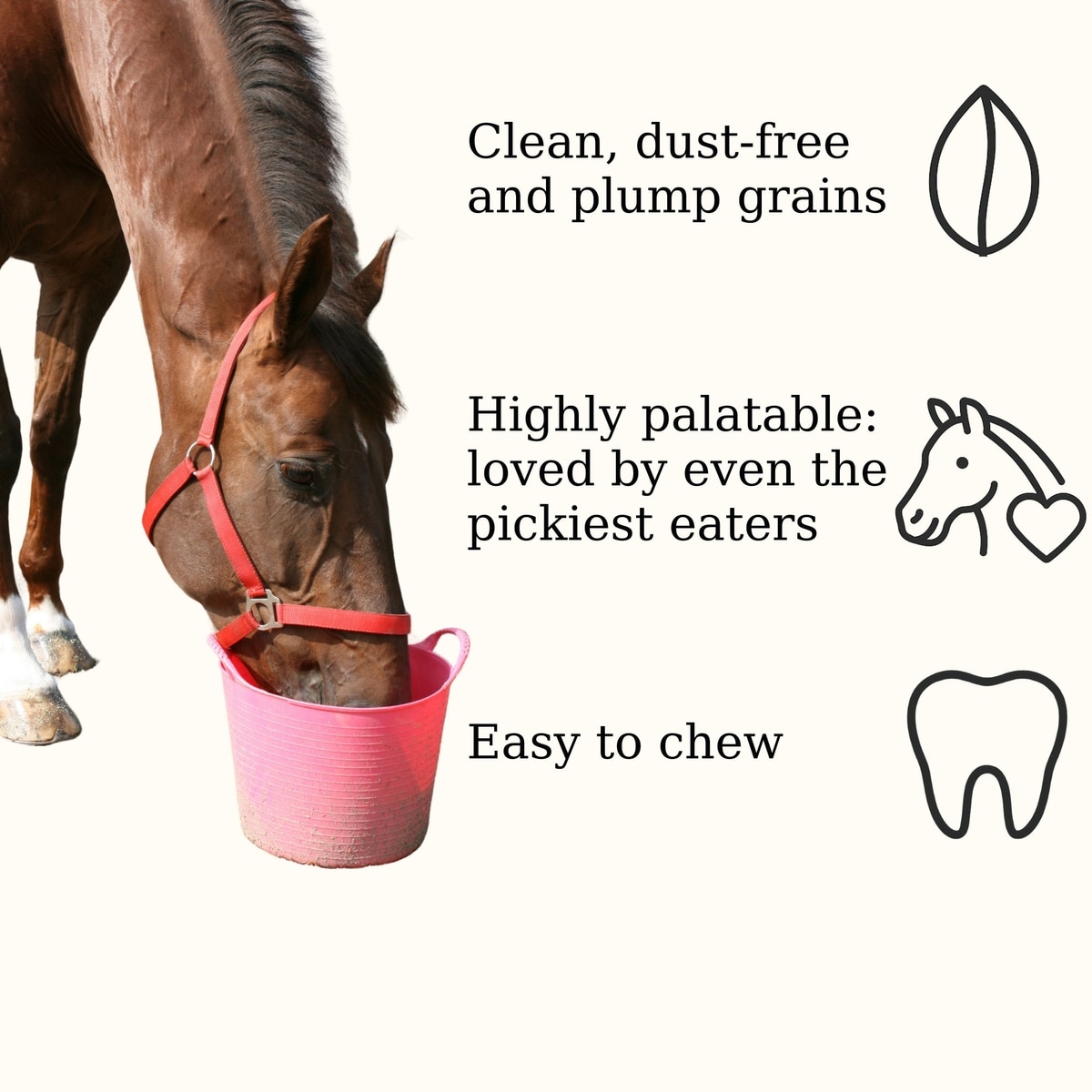 Clean, dust-free and plump grains

Highly palatable: loved by even the pickiest eaters

Easy to chew